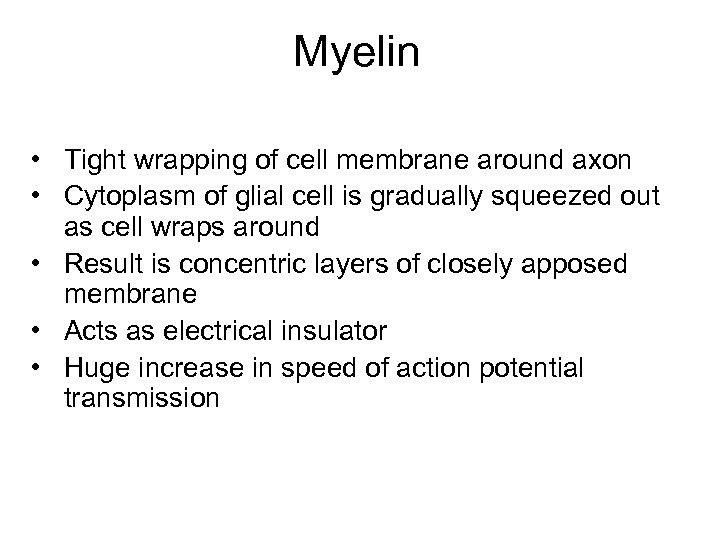 Myelin

• Tight wrapping of cell membrane around axon
• Cytoplasm of glial cell is gradually squeezed out as cell wraps around
• Result is concentric layers of closely apposed membrane
• Acts as electrical insulator
• Huge increase in speed of action potential transmission